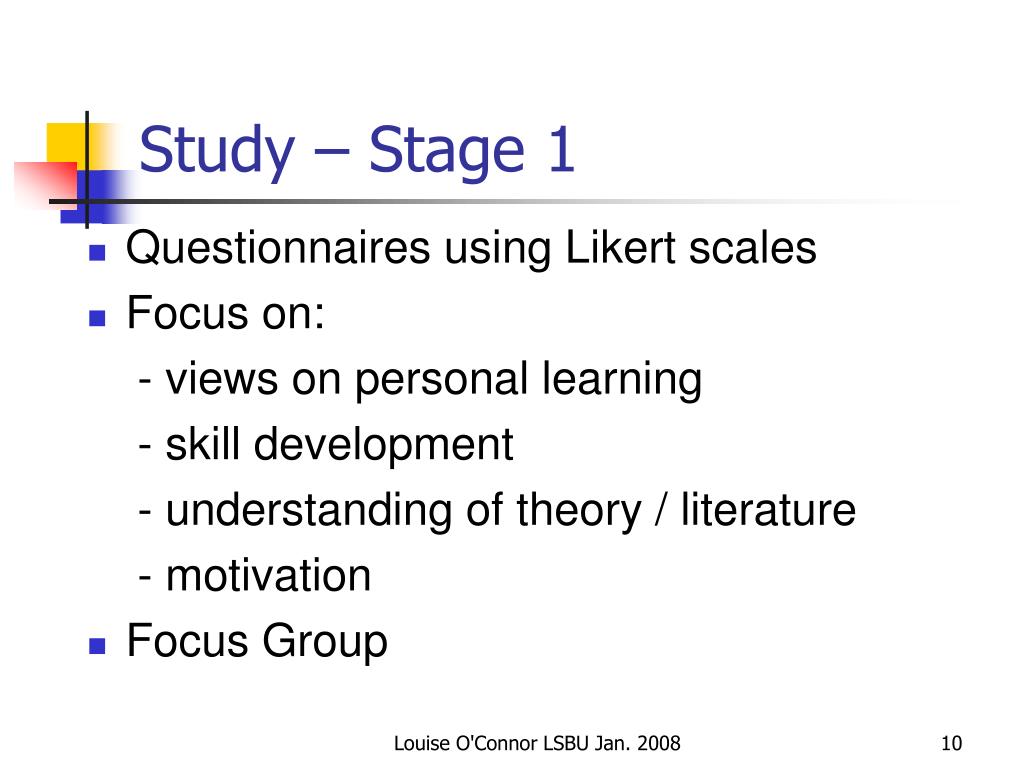 Study – Stage 1

Questionnaires using Likert scales

Focus on:
- views on personal learning
- skill development
- understanding of theory / literature
- motivation

Focus Group

Louise O'Connor LSBU Jan. 2008

10